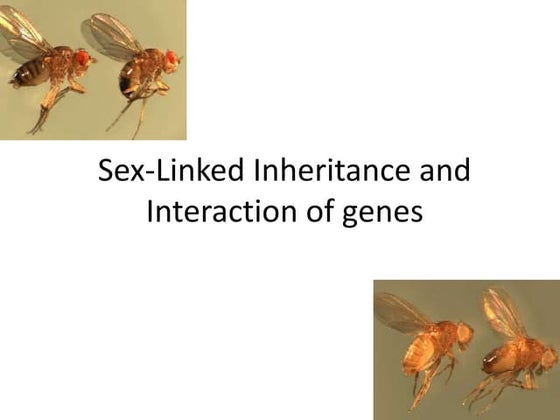 Sex-Linked Inheritance and Interaction of genes